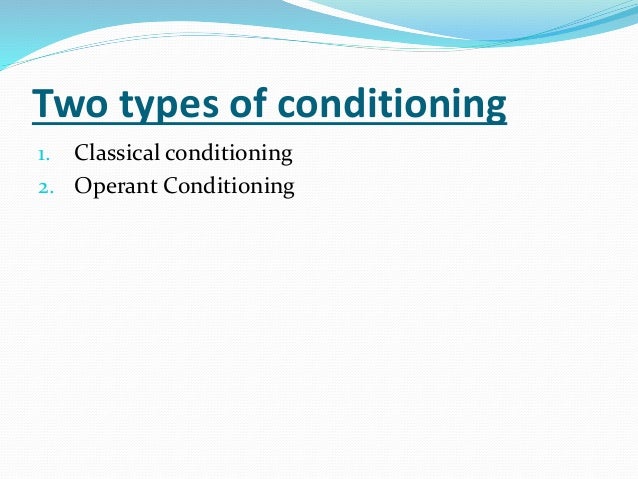 Two types of conditioning

1. Classical conditioning
2. Operant Conditioning